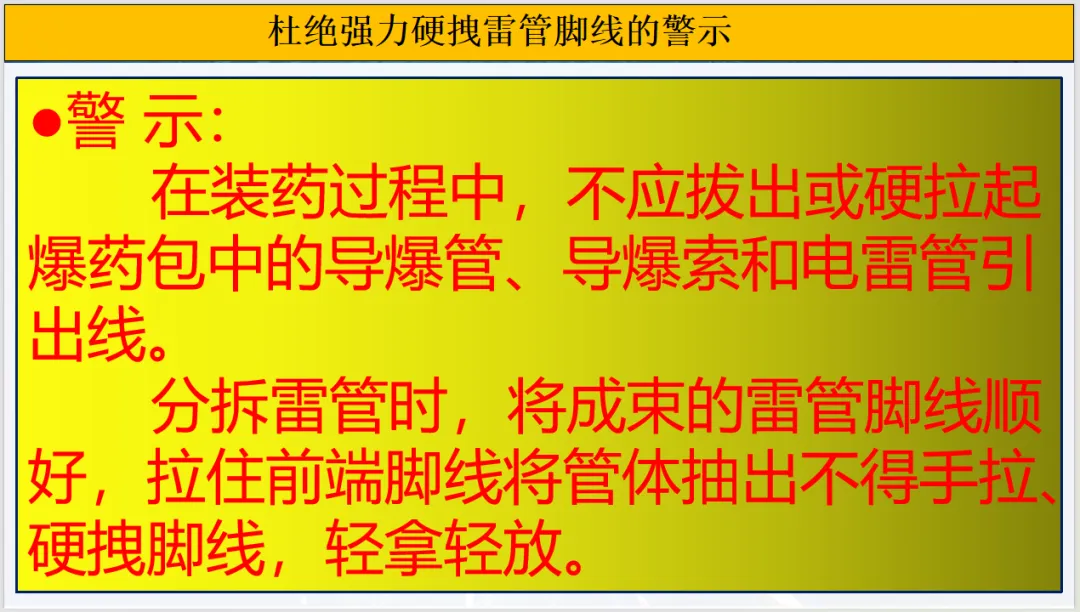 杜绝强力硬拽雷管脚线的警示

●警 示:

在装药过程中，不应拔出或硬拉起爆药包中的导爆管、导爆索和电雷管引出线。

分拆雷管时，将成束的雷管脚线顺好，拉住前端脚线将管体抽出不得手拉、硬拽脚线，轻拿轻放。